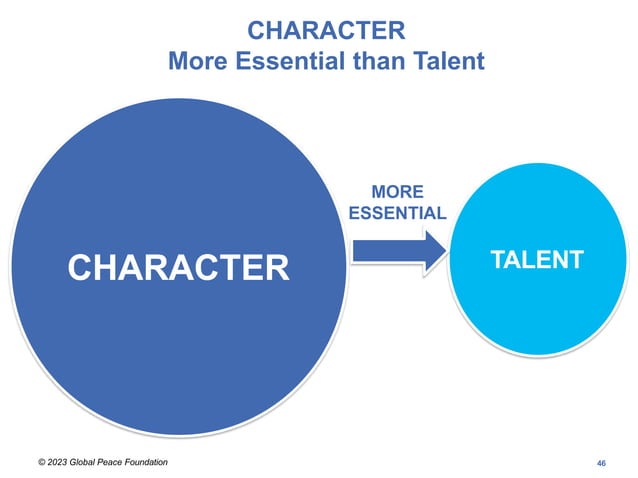 CHARACTER
More Essential than Talent

CHARACTER

MORE ESSENTIAL

TALENT

© 2023 Global Peace Foundation

46